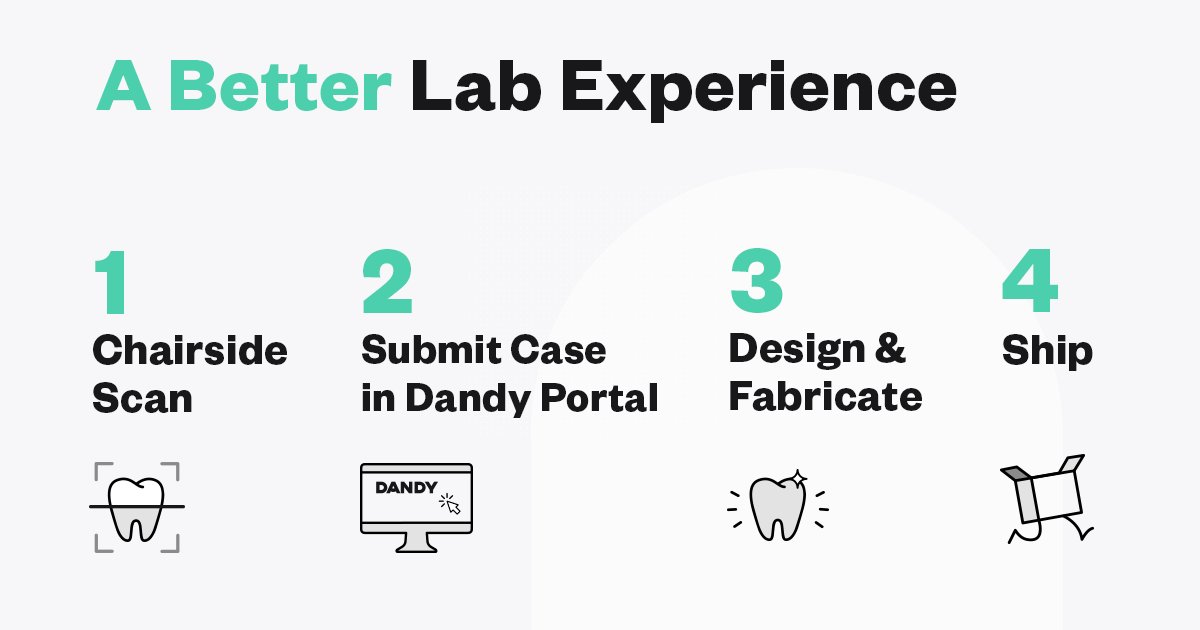 A Better Lab Experience

1
Chairside Scan

2
Submit Case in Dandy Portal

DANDY

3
Design & Fabricate

4
Ship